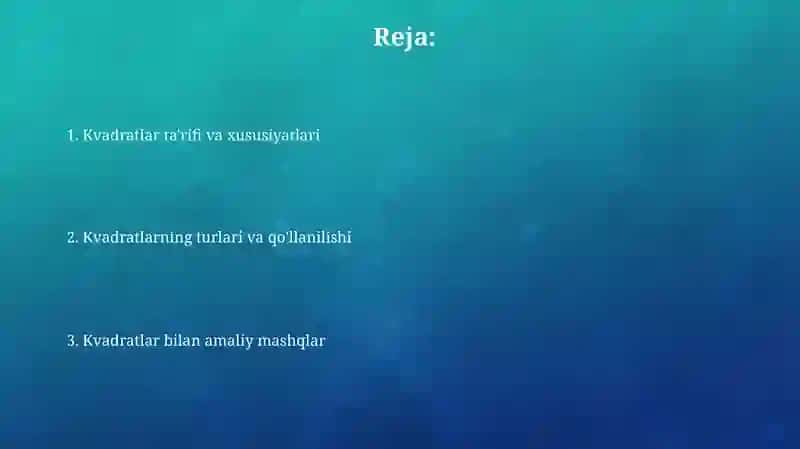 Reja:

1. Kvadratlar ta'rifi va xususiyatlari

2. Kvadratlarning turlari va qo'llanilishi

3. Kvadratlar bilan amaliy mashqlar